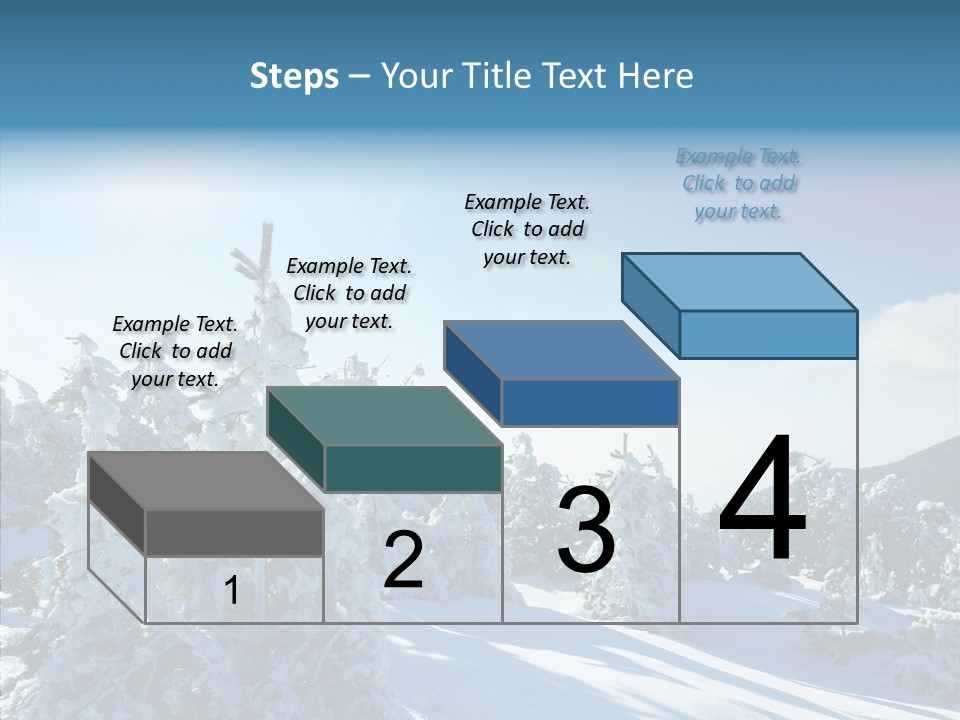 Steps – Your Title Text Here

Example Text. Click to add your text.

Example Text. Click to add your text.

Example Text. Click to add your text.

Example Text. Click to add your text.

1

2

3

4